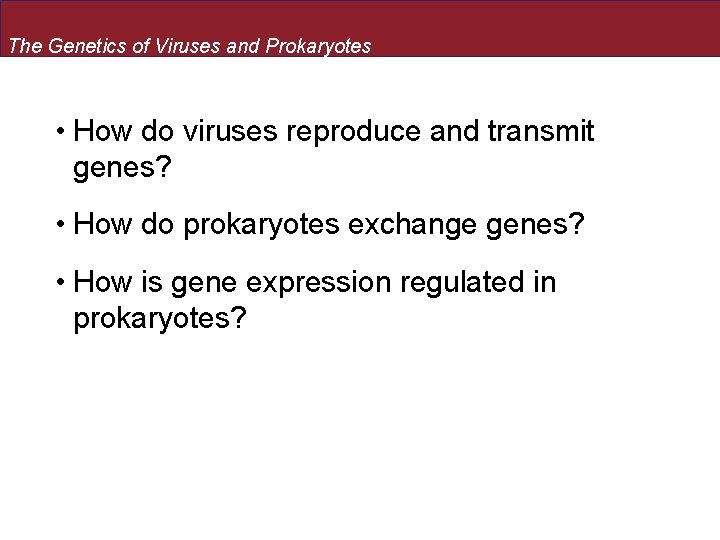 The Genetics of Viruses and Prokaryotes

• How do viruses reproduce and transmit genes?

• How do prokaryotes exchange genes?

• How is gene expression regulated in prokaryotes?